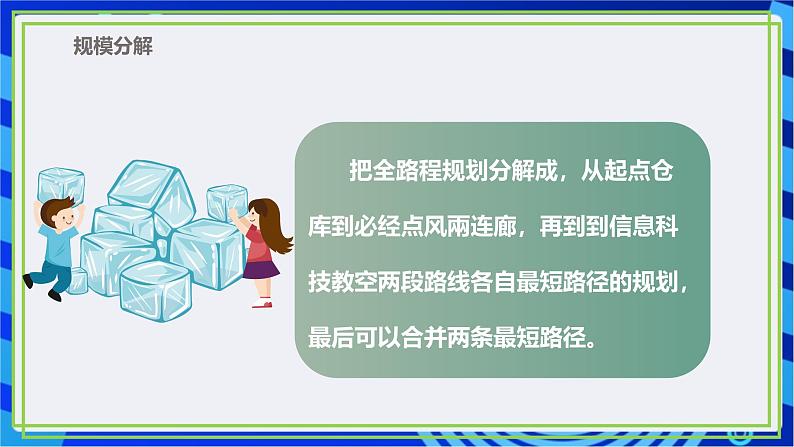 规模分解

把全路程规划分解成，从起点仓库到必经点风两连廊，再到到信息科技教空两段路线各自最短路径的规划，最后可以合并两条最短路径。